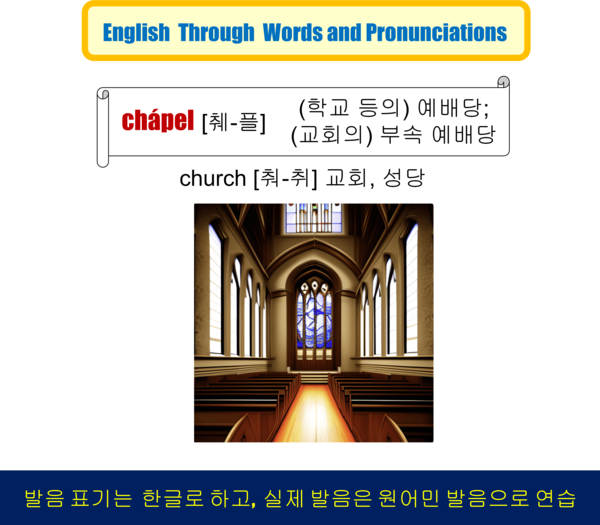 English Through Words and Pronunciations

chápel [췌-플] (학교 등의) 예배당; (교회의) 부속 예배당

church [춰-취] 교회, 성당

발음 표기는 한글로 하고, 실제 발음은 원어민 발음으로 연습